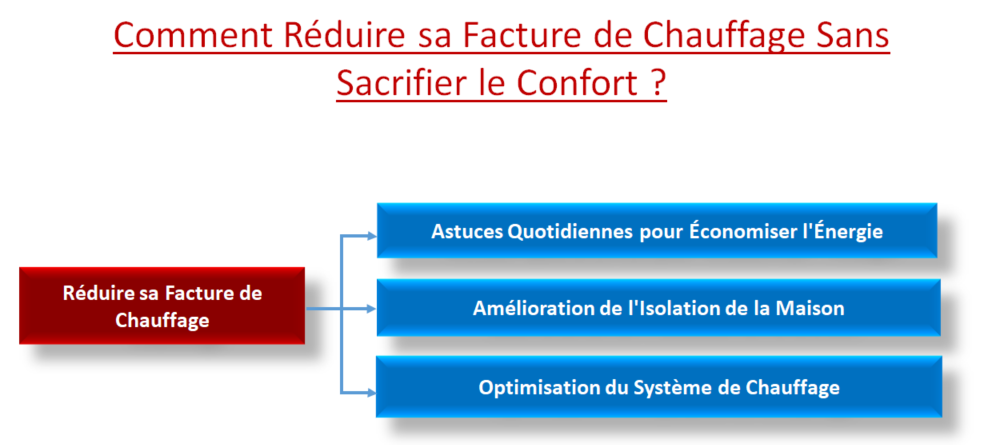 Comment Réduire sa Facture de Chauffage Sans Sacrifier le Confort ?

Réduire sa Facture de Chauffage

Astuces Quotidiennes pour Économiser l'Énergie

Amélioration de l'Isolation de la Maison

Optimisation du Système de Chauffage